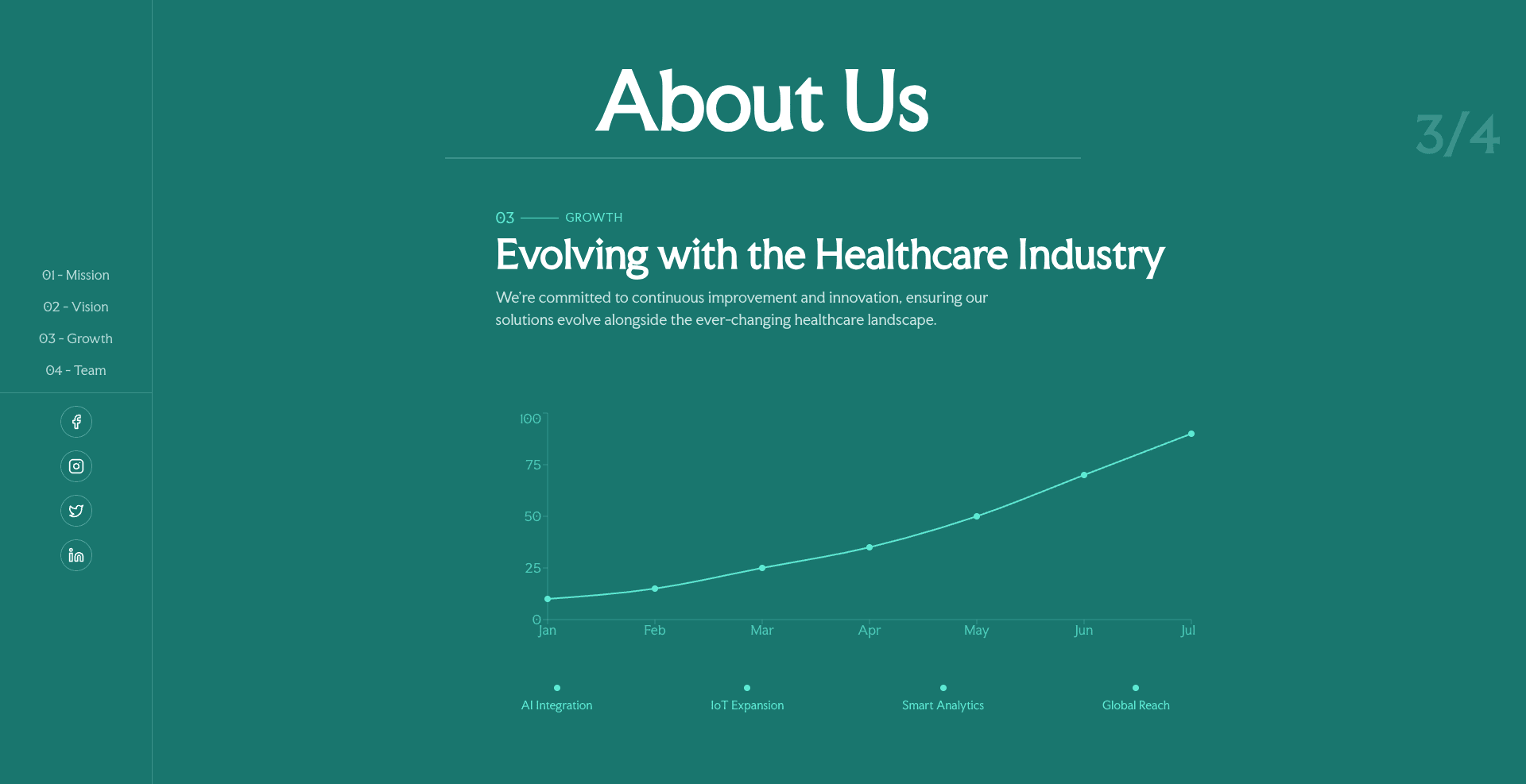 01 - Mission

02 - Vision

03 - Growth

04 - Team

About Us

3/4

03 GROWTH

Evolving with the Healthcare Industry

We're committed to continuous improvement and innovation, ensuring our solutions evolve alongside the ever-changing healthcare landscape.

100
75
50
25
0

Jan Feb Mar Apr May Jun Jul

AI Integration

IoT Expansion

Smart Analytics

Global Reach